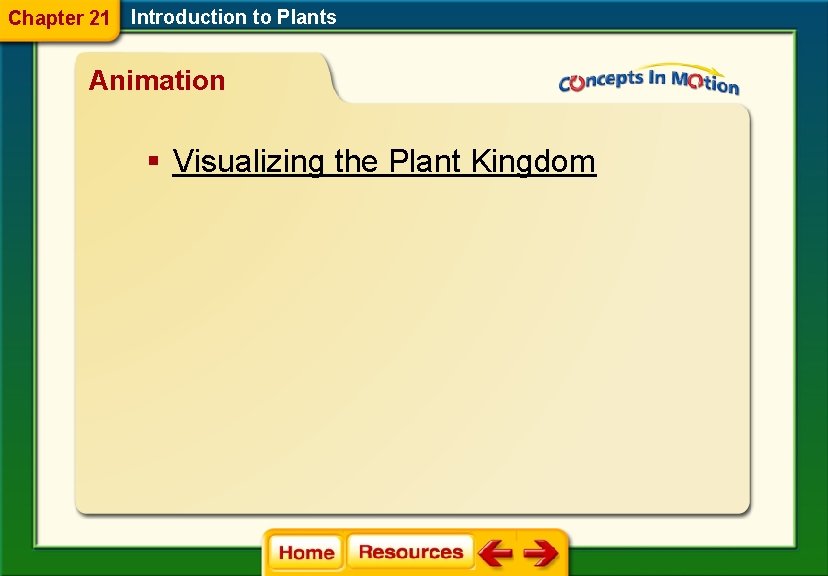 Chapter 21 Introduction to Plants

Animation

Concepts In Motion

▪ Visualizing the Plant Kingdom

Home Resources